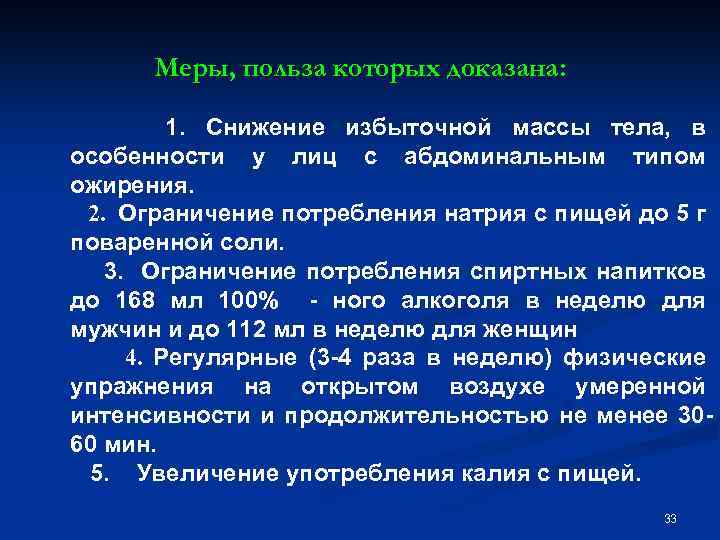 Меры, польза которых доказана:

1. Снижение избыточной массы тела, в особенности у лиц с абдоминальным типом ожирения.

2. Ограничение потребления натрия с пищей до 5 г поваренной соли.

3. Ограничение потребления спиртных напитков до 168 мл 100% - ного алкоголя в неделю для мужчин и до 112 мл в неделю для женщин

4. Регулярные (3-4 раза в неделю) физические упражнения на открытом воздухе умеренной интенсивности и продолжительностью не менее 30-60 мин.

5. Увеличение употребления калия с пищей.

33